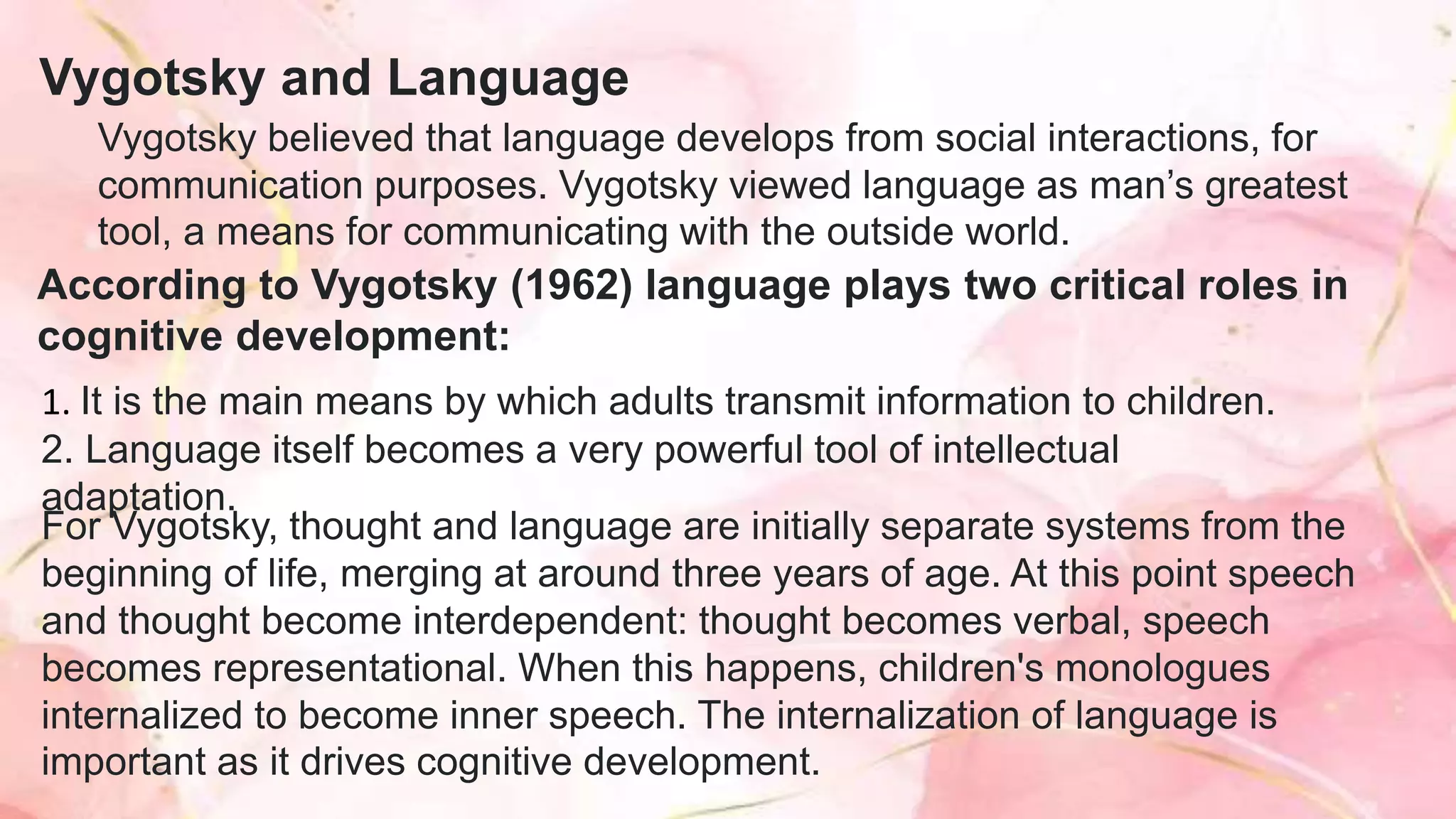 Vygotsky and Language

Vygotsky believed that language develops from social interactions, for communication purposes. Vygotsky viewed language as man’s greatest tool, a means for communicating with the outside world.

According to Vygotsky (1962) language plays two critical roles in cognitive development:

1. It is the main means by which adults transmit information to children.
2. Language itself becomes a very powerful tool of intellectual adaptation.

For Vygotsky, thought and language are initially separate systems from the beginning of life, merging at around three years of age. At this point speech and thought become interdependent: thought becomes verbal, speech becomes representational. When this happens, children's monologues internalized to become inner speech. The internalization of language is important as it drives cognitive development.